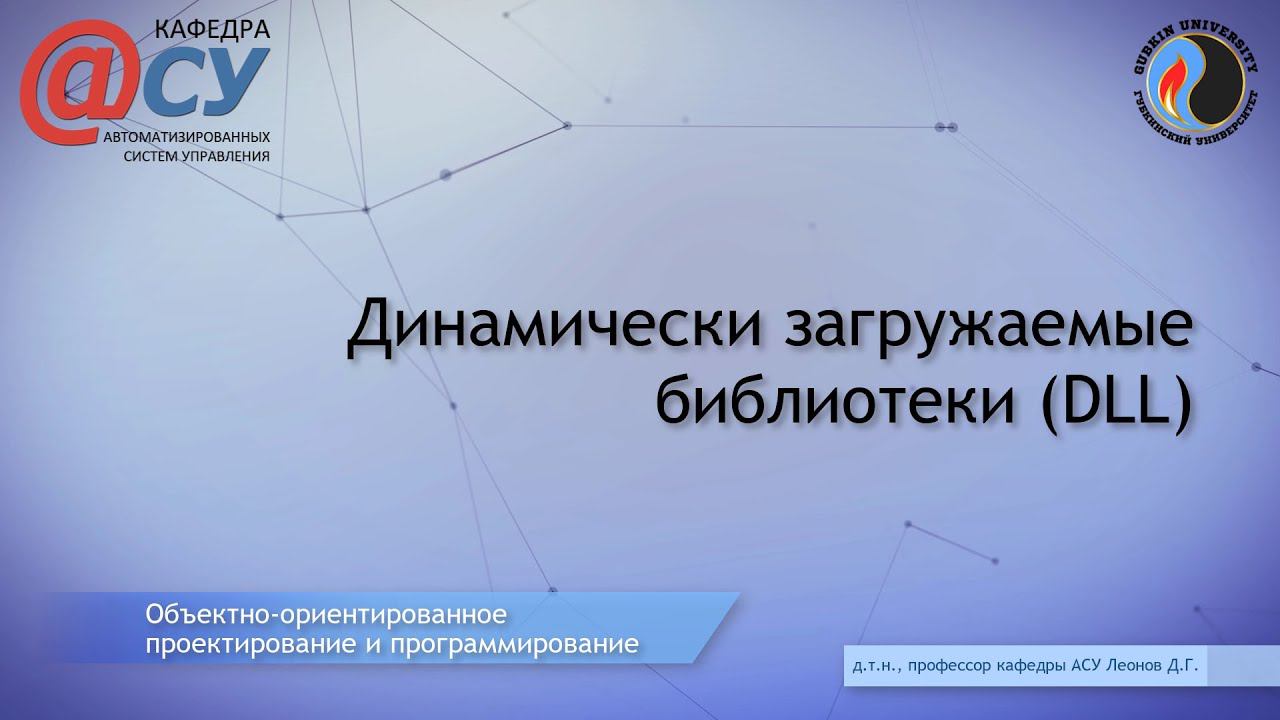 КАФЕДРА
@СУ
АВТОМАТИЗИРОВАННЫХ СИСТЕМ УПРАВЛЕНИЯ

GUBKIN UNIVERSITY
ГУБКИНСКИЙ УНИВЕРСИТЕТ

Динамически загружаемые библиотеки (DLL)

Объектно-ориентированное проектирование и программирование

д.т.н., профессор кафедры АСУ Леонов Д.Г.